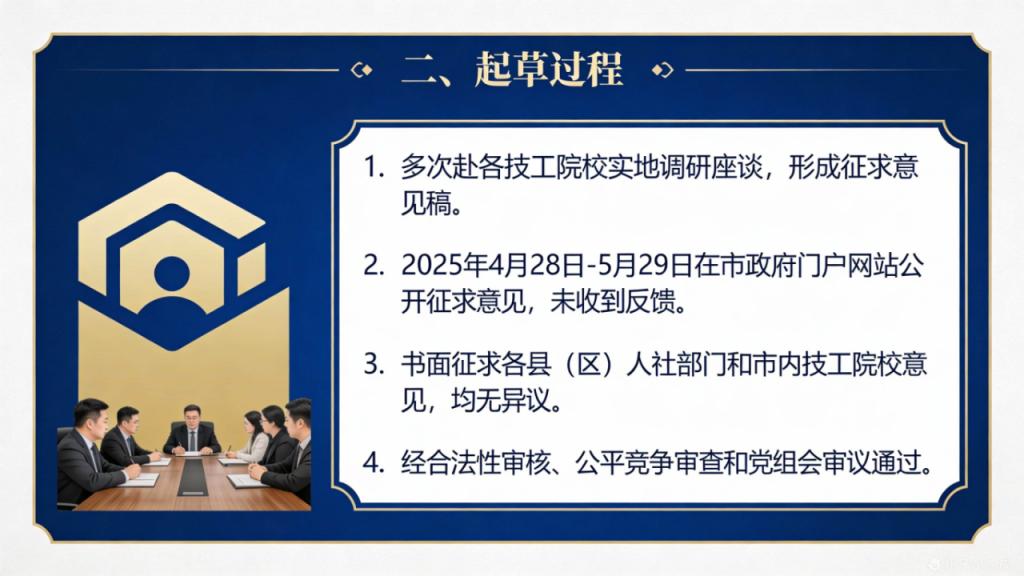 二、起草过程

1. 多次赴各技工院校实地调研座谈，形成征求意见稿。

2. 2025年4月28日-5月29日在市政府门户网站公开征求意见，未收到反馈。

3. 书面征求各县（区）人社部门和市内技工院校意见，均无异议。

4. 经合法性审核、公平竞争审查和党组会审议通过。